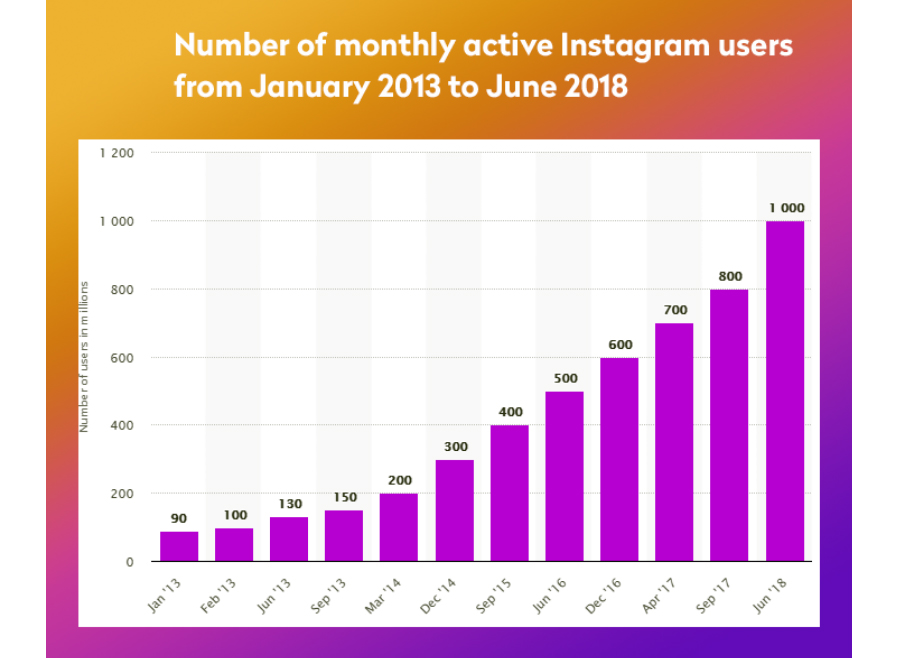 Number of monthly active Instagram users from January 2013 to June 2018

Number of users in millions

1 200
1 000
800
600
400
200
0

90
100
130
150
200
300
400
500
600
700
800
1 000

Jan '13
Feb '13
Jun '13
Sep '13
Mar '14
Dec '14
Sep '15
Jun '16
Dec '16
Apr '17
Sep '17
Jun '18